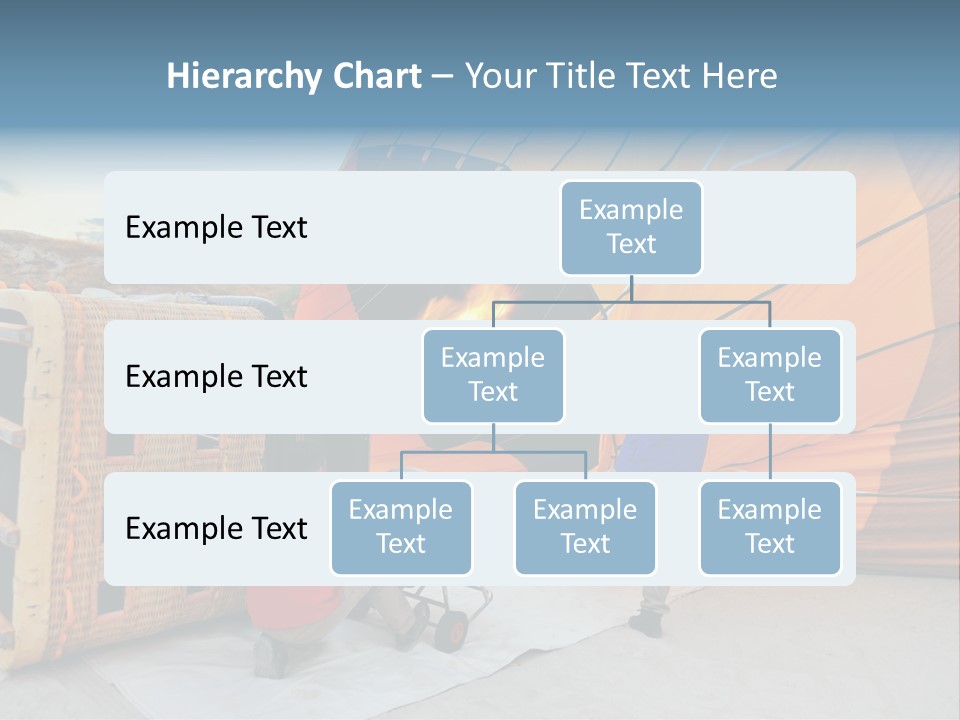 Hierarchy Chart – Your Title Text Here

Example Text

Example Text

Example Text

Example Text

Example Text

Example Text

Example Text

Example Text

Example Text